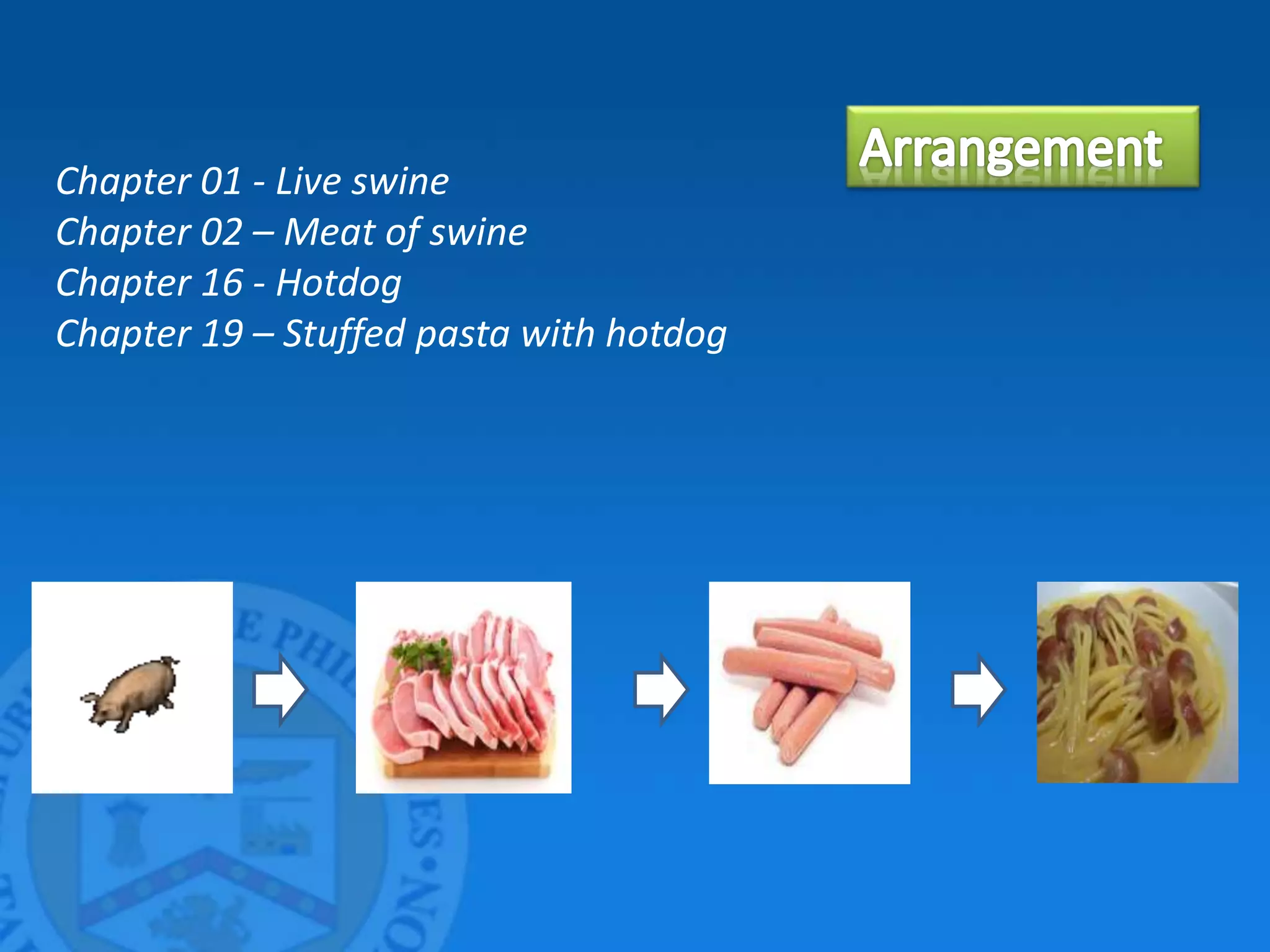 Arrangement

Chapter 01 - Live swine
Chapter 02 – Meat of swine
Chapter 16 - Hotdog
Chapter 19 – Stuffed pasta with hotdog